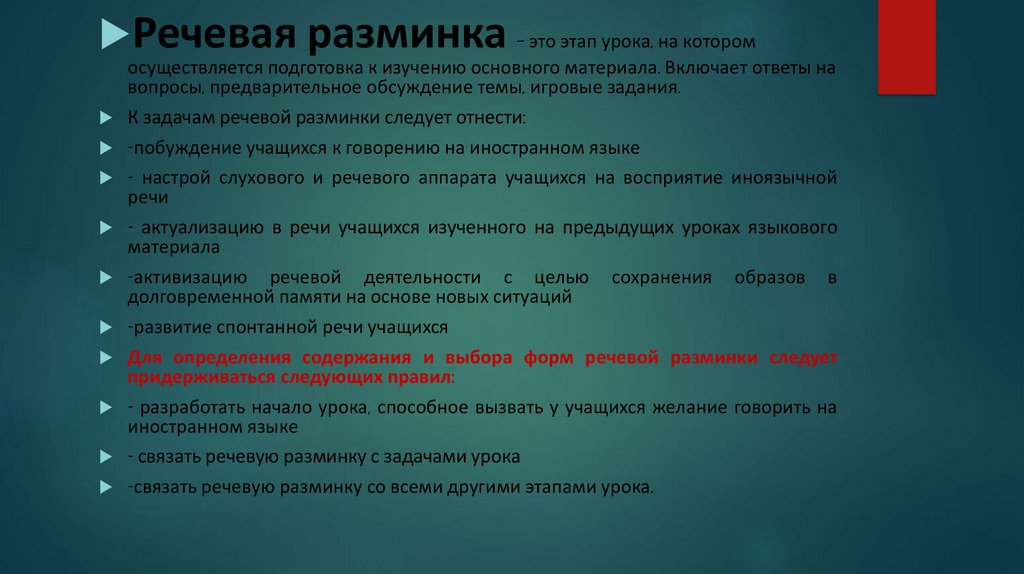 Речевая разминка – это этап урока, на котором осуществляется подготовка к изучению основного материала. Включает ответы на вопросы, предварительное обсуждение темы, игровые задания.

К задачам речевой разминки следует отнести:

-побуждение учащихся к говорению на иностранном языке

- настрой слухового и речевого аппарата учащихся на восприятие иноязычной речи

- актуализацию в речи учащихся изученного на предыдущих уроках языкового материала

-активизацию речевой деятельности с целью сохранения образов в долговременной памяти на основе новых ситуаций

-развитие спонтанной речи учащихся

Для определения содержания и выбора форм речевой разминки следует придерживаться следующих правил:

- разработать начало урока, способное вызвать у учащихся желание говорить на иностранном языке

- связать речевую разминку с задачами урока

-связать речевую разминку со всеми другими этапами урока.